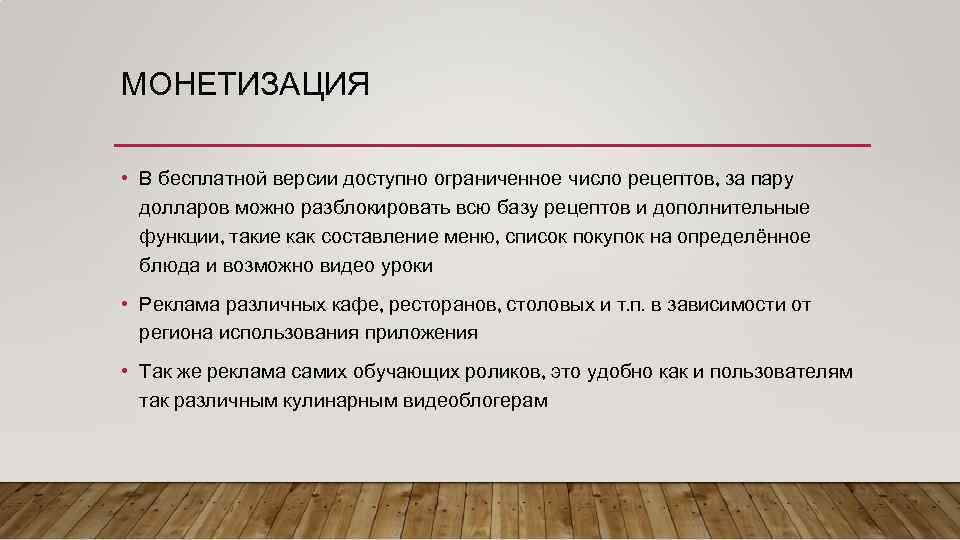 МОНЕТИЗАЦИЯ

• В бесплатной версии доступно ограниченное число рецептов, за пару долларов можно разблокировать всю базу рецептов и дополнительные функции, такие как составление меню, список покупок на определённое блюда и возможно видео уроки

• Реклама различных кафе, ресторанов, столовых и т.п. в зависимости от региона использования приложения

• Так же реклама самих обучающих роликов, это удобно как и пользователям так различным кулинарным видеоблогерам